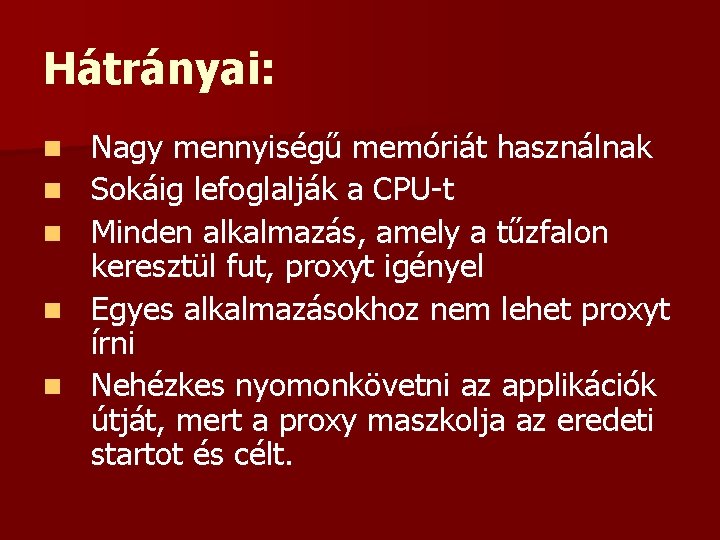 Hátrányai:

- Nagy mennyiségű memóriát használnak
- Sokáig lefoglalják a CPU-t
- Minden alkalmazás, amely a tűzfalon keresztül fut, proxyt igényel
- Egyes alkalmazásokhoz nem lehet proxyt írni
- Nehézkes nyomonkövetni az applikációk útját, mert a proxy maszkolja az eredeti startot és célt.